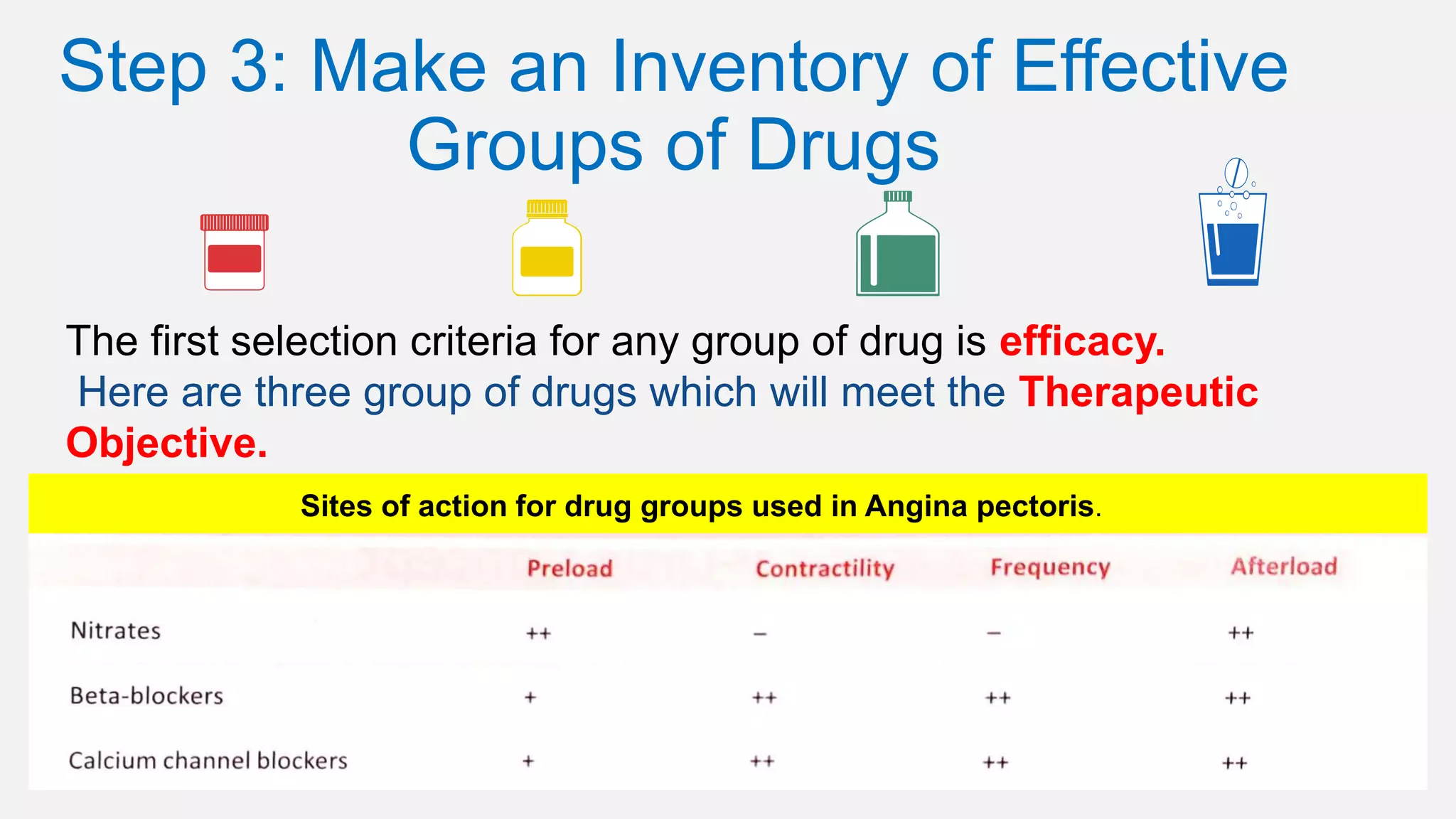 Step 3: Make an Inventory of Effective Groups of Drugs

The first selection criteria for any group of drug is efficacy.

Here are three group of drugs which will meet the Therapeutic Objective.

Sites of action for drug groups used in Angina pectoris.

| | Preload | Contractility | Frequency | Afterload |
|---|---|---|---|---|
| Nitrates | ++ | – | – | ++ |
| Beta-blockers | + | ++ | ++ | ++ |
| Calcium channel blockers | + | ++ | ++ | ++ |